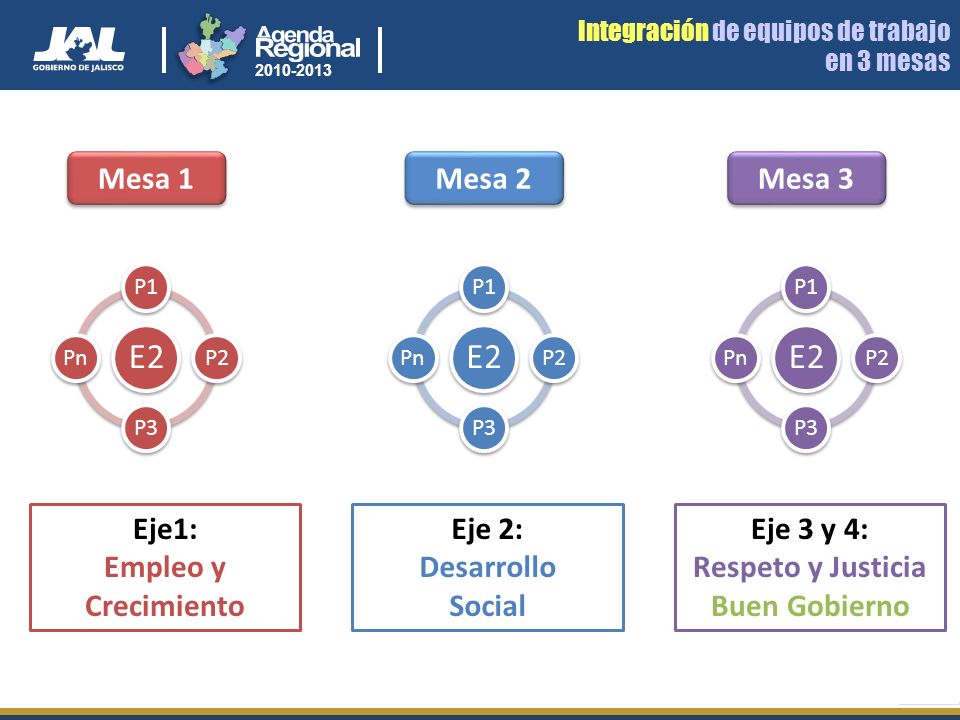 JAL
GOBIERNO DE JALISCO

Agenda Regional
2010-2013

Integración de equipos de trabajo en 3 mesas

Mesa 1

P1
Pn
E2
P2
P3

Eje1:
Empleo y Crecimiento

Mesa 2

P1
Pn
E2
P2
P3

Eje 2:
Desarrollo Social

Mesa 3

P1
Pn
E2
P2
P3

Eje 3 y 4:
Respeto y Justicia
Buen Gobierno